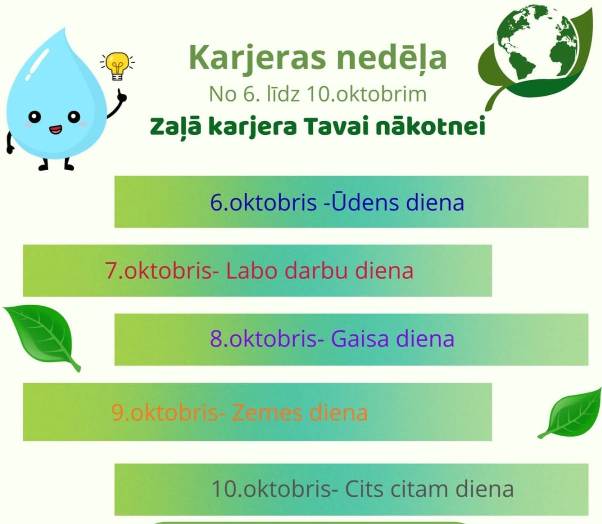 Karjeras nedēļa
No 6. līdz 10.oktobrim
Zaļā karjera Tavai nākotnei

6.oktobris -Ūdens diena

7.oktobris- Labo darbu diena

8.oktobris- Gaisa diena

9.oktobris- Zemes diena

10.oktobris- Cits citam diena